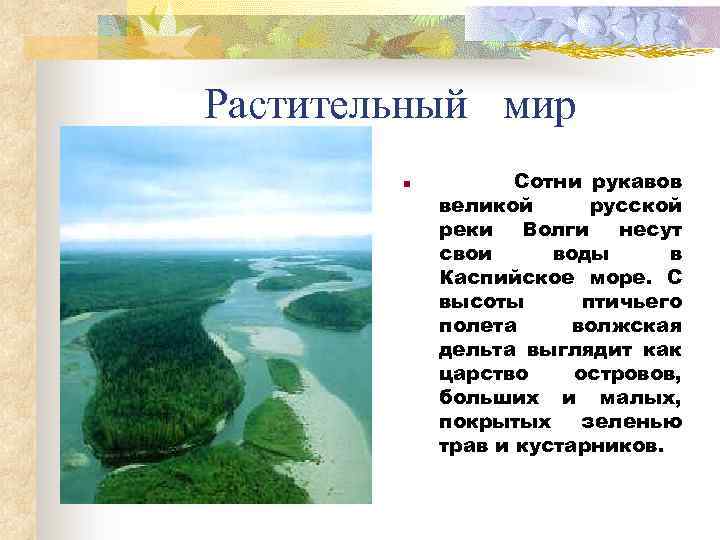 Растительный мир

Сотни рукавов великой русской реки Волги несут свои воды в Каспийское море. С высоты птичьего полета волжская дельта выглядит как царство островов, больших и малых, покрытых зеленью трав и кустарников.